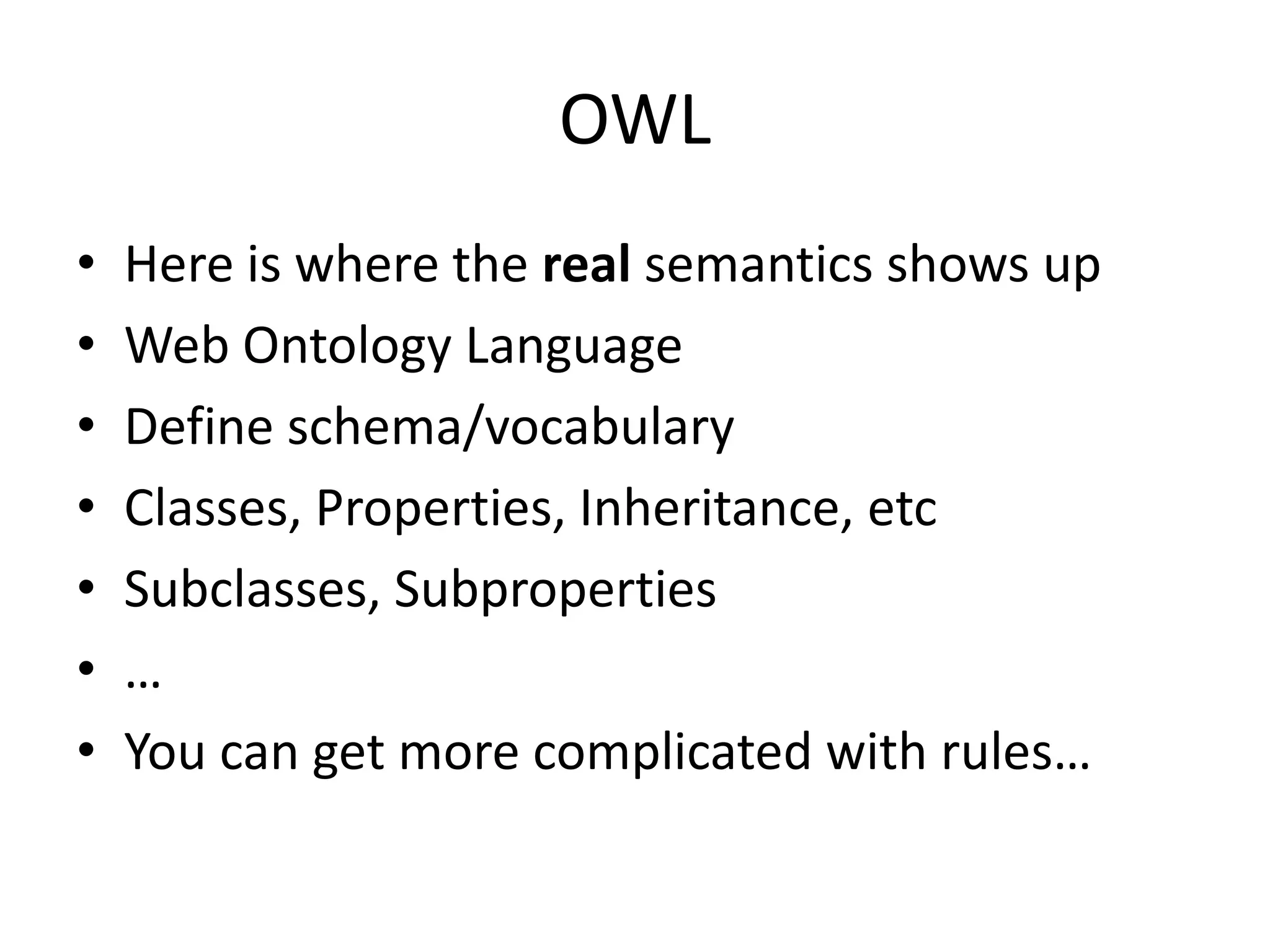 OWL

• Here is where the real semantics shows up
• Web Ontology Language
• Define schema/vocabulary
• Classes, Properties, Inheritance, etc
• Subclasses, Subproperties
• …
• You can get more complicated with rules…